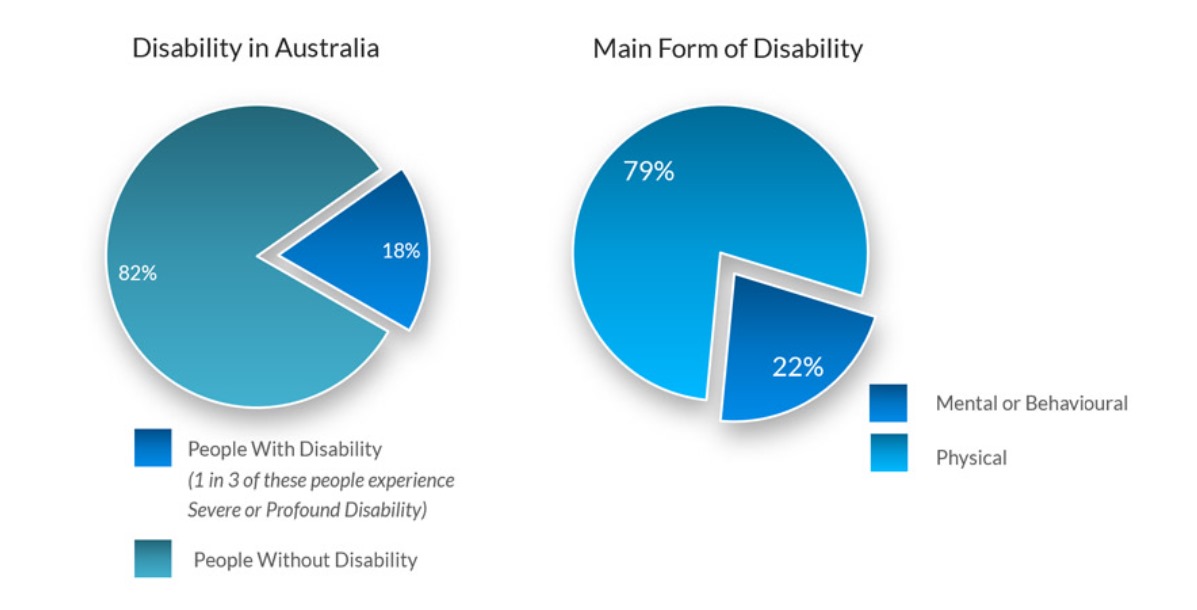 Disability in Australia

82%

18%

People With Disability
(1 in 3 of these people experience Severe or Profound Disability)

People Without Disability

Main Form of Disability

79%

22%

Mental or Behavioural

Physical